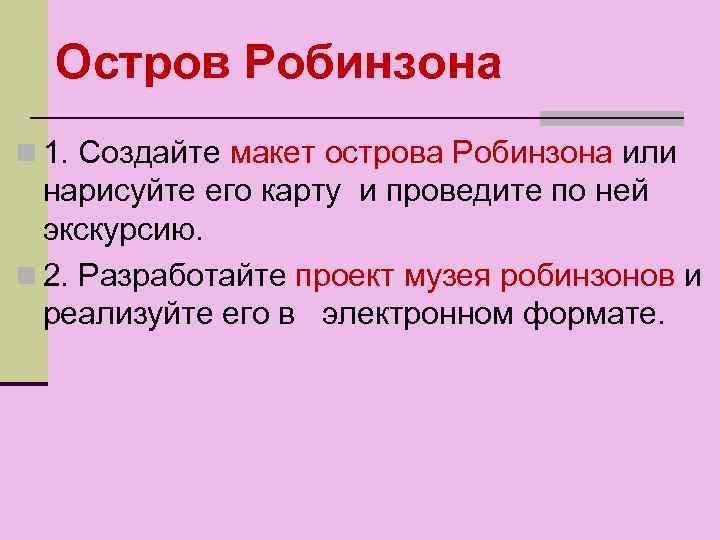 Остров Робинзона

1. Создайте макет острова Робинзона или нарисуйте его карту и проведите по ней экскурсию.

2. Разработайте проект музея робинзонов и реализуйте его в электронном формате.